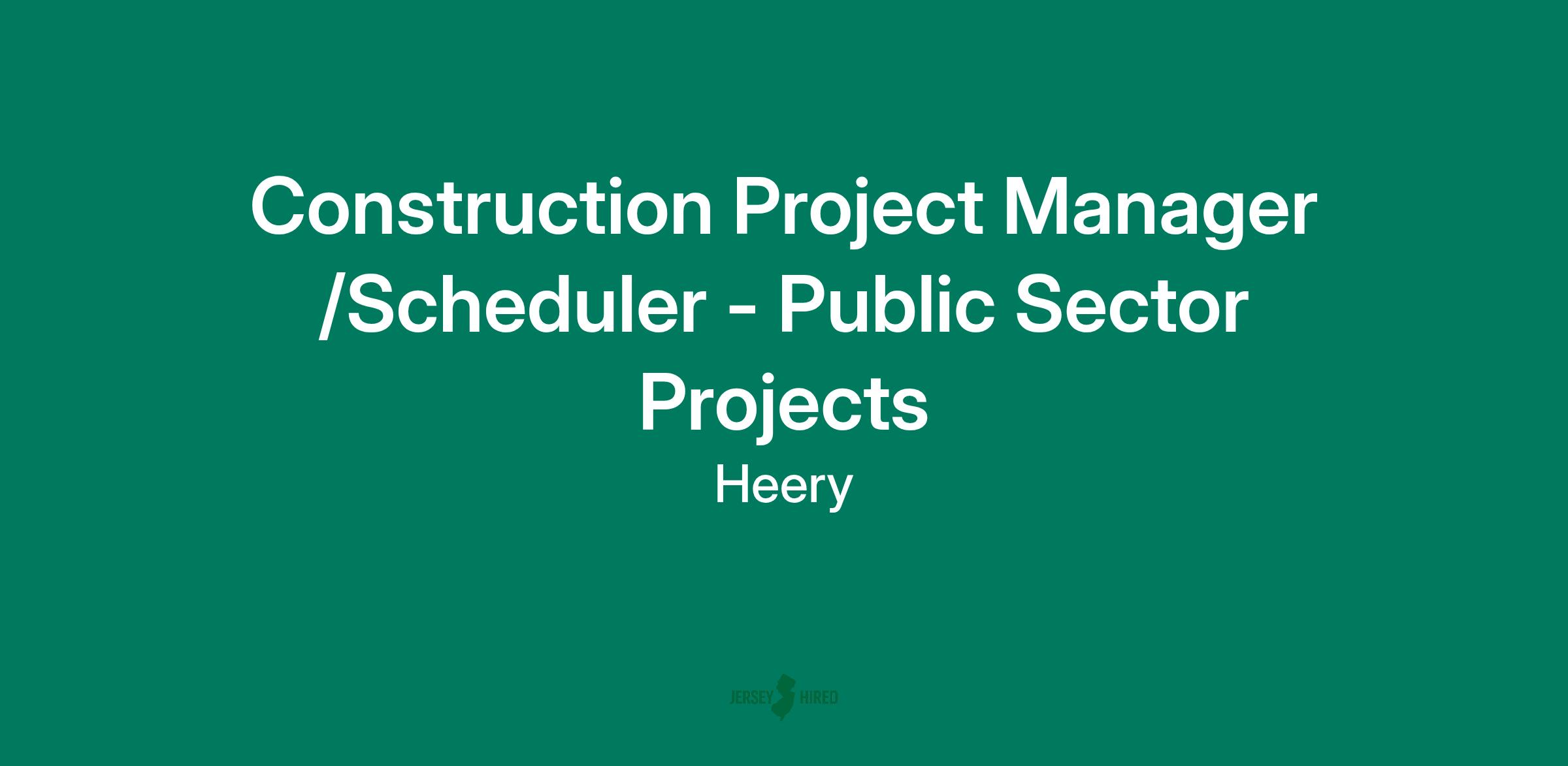 Construction Project Manager /Scheduler - Public Sector Projects

Heery

JERSEY HIRED